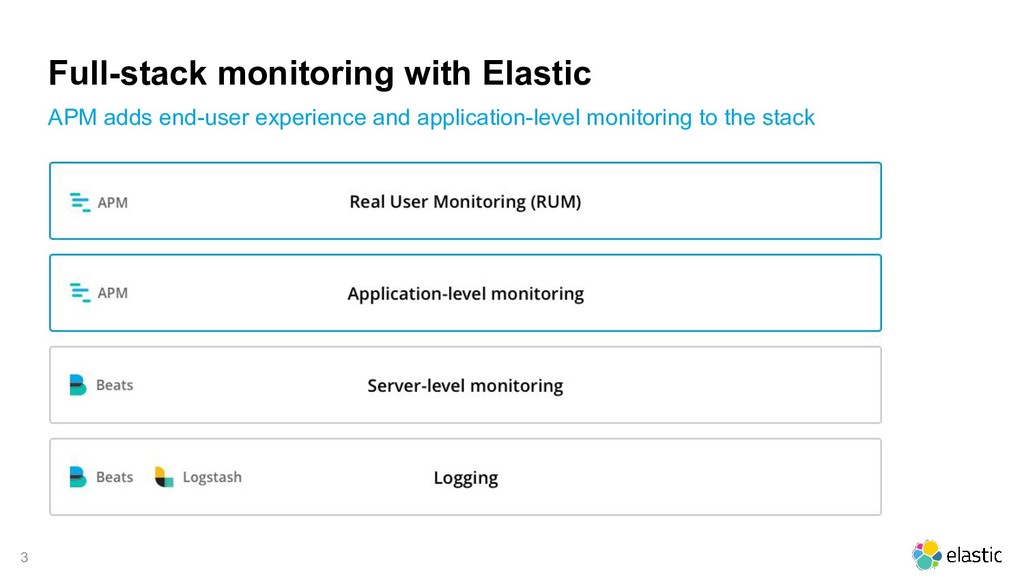 Full-stack monitoring with Elastic

APM adds end-user experience and application-level monitoring to the stack

APM Real User Monitoring (RUM)

APM Application-level monitoring

Beats Server-level monitoring

Beats Logstash Logging

3

elastic